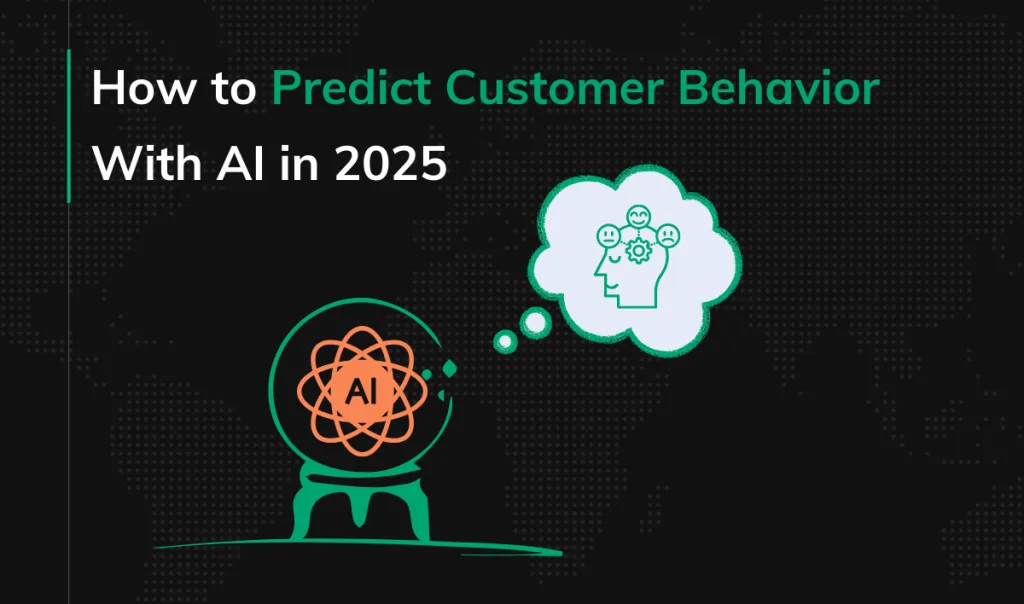 How to Predict Customer Behavior With AI in 2025

AI